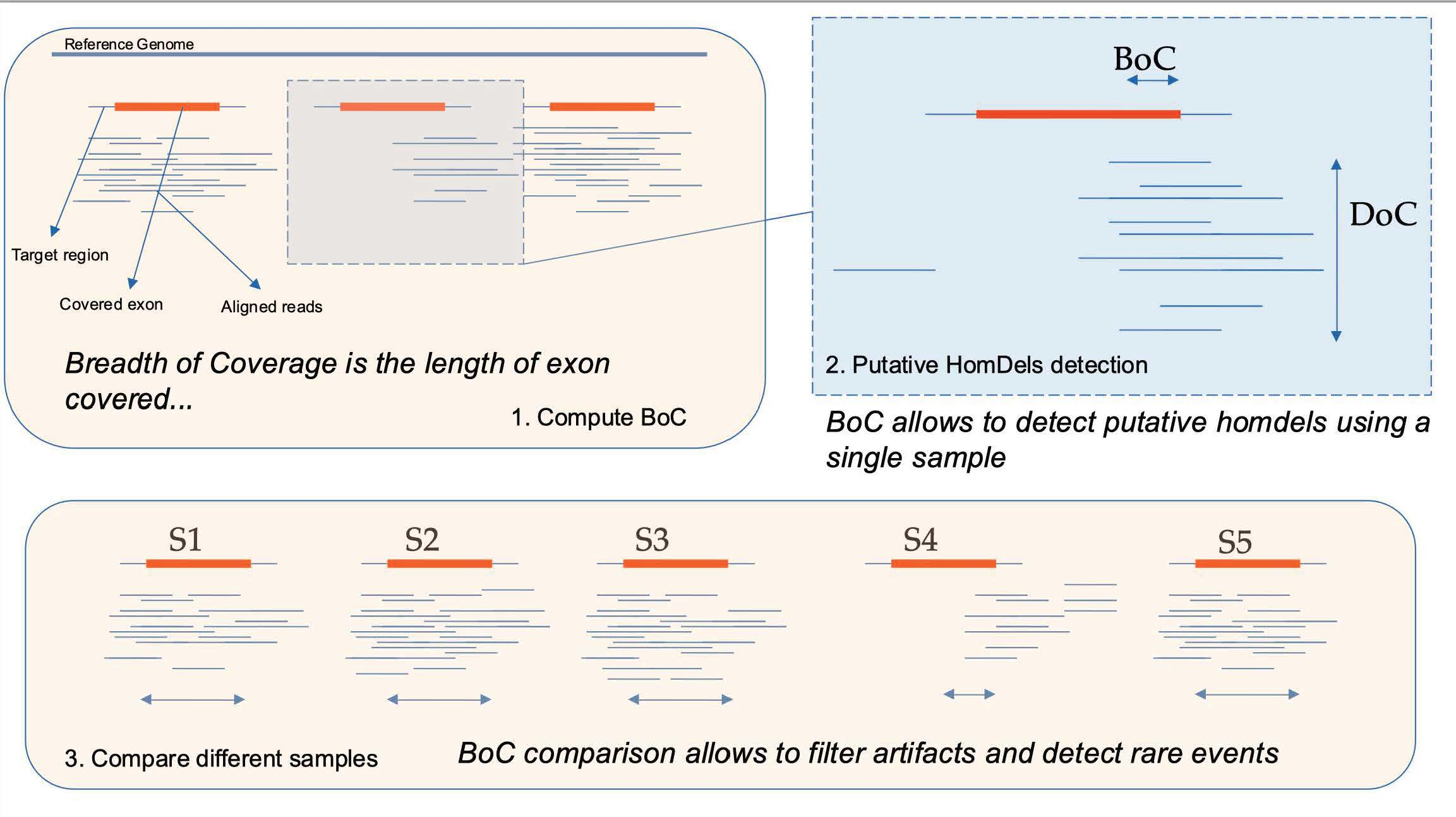 Reference Genome

Target region

Covered exon

Aligned reads

Breadth of Coverage is the length of exon covered...

1. Compute BoC

BoC

DoC

2. Putative HomDels detection

BoC allows to detect putative homdels using a single sample

S1

S2

S3

S4

S5

3. Compare different samples

BoC comparison allows to filter artifacts and detect rare events